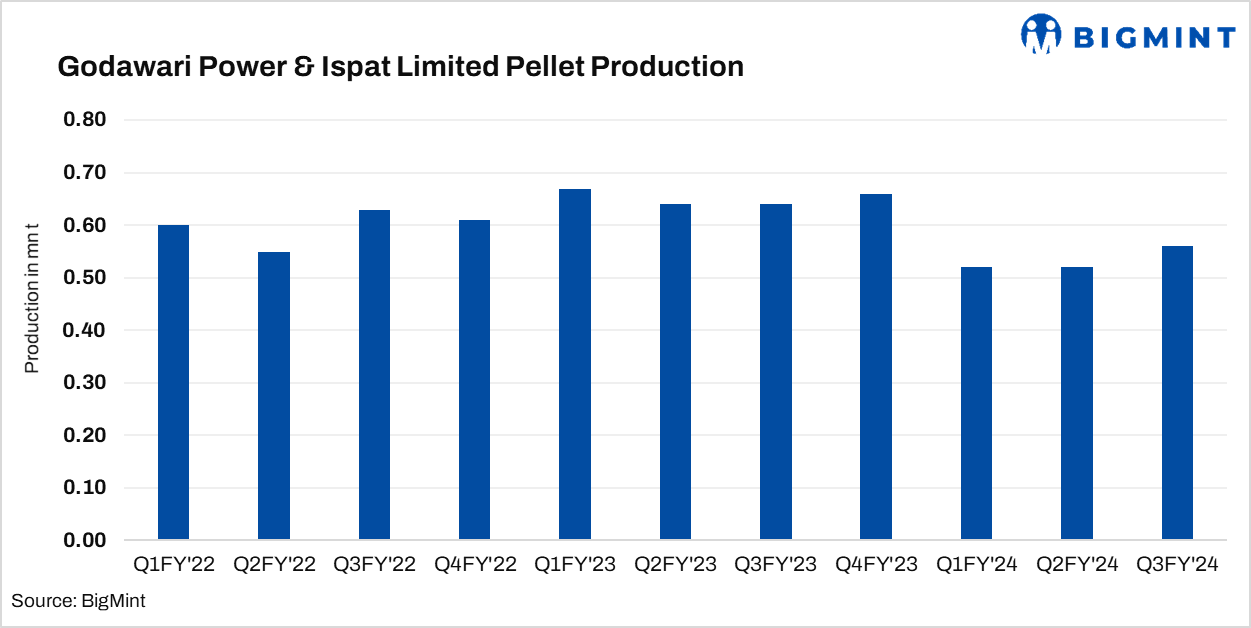 BIGMINT

Godawari Power & Ispat Limited Pellet Production

Production in mn t

0.80
0.70
0.60
0.50
0.40
0.30
0.20
0.10
0.00

Q1FY'22 Q2FY'22 Q3FY'22 Q4FY'22 Q1FY'23 Q2FY'23 Q3FY'23 Q4FY'23 Q1FY'24 Q2FY'24 Q3FY'24

Source: BigMint